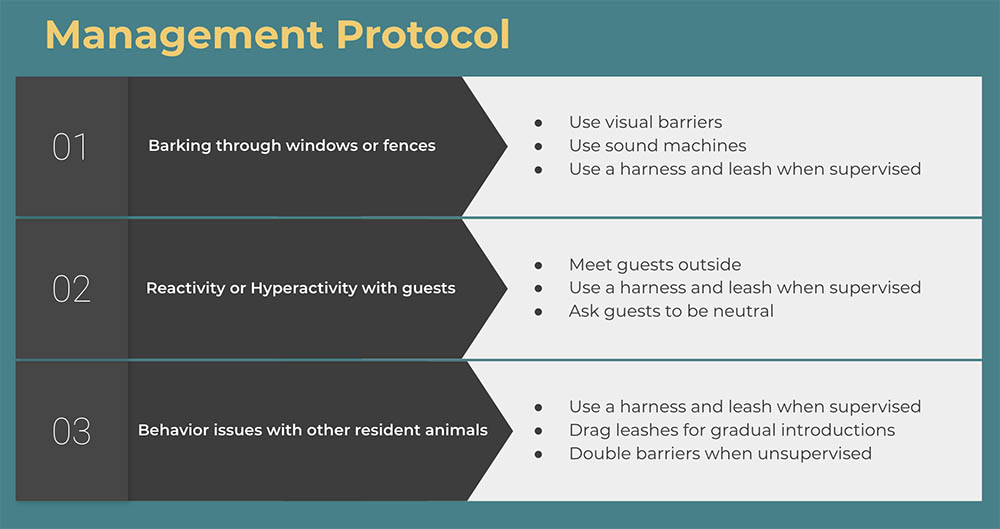 Management Protocol

01

Barking through windows or fences

- Use visual barriers
- Use sound machines
- Use a harness and leash when supervised

02

Reactivity or Hyperactivity with guests

- Meet guests outside
- Use a harness and leash when supervised
- Ask guests to be neutral

03

Behavior issues with other resident animals

- Use a harness and leash when supervised
- Drag leashes for gradual introductions
- Double barriers when unsupervised